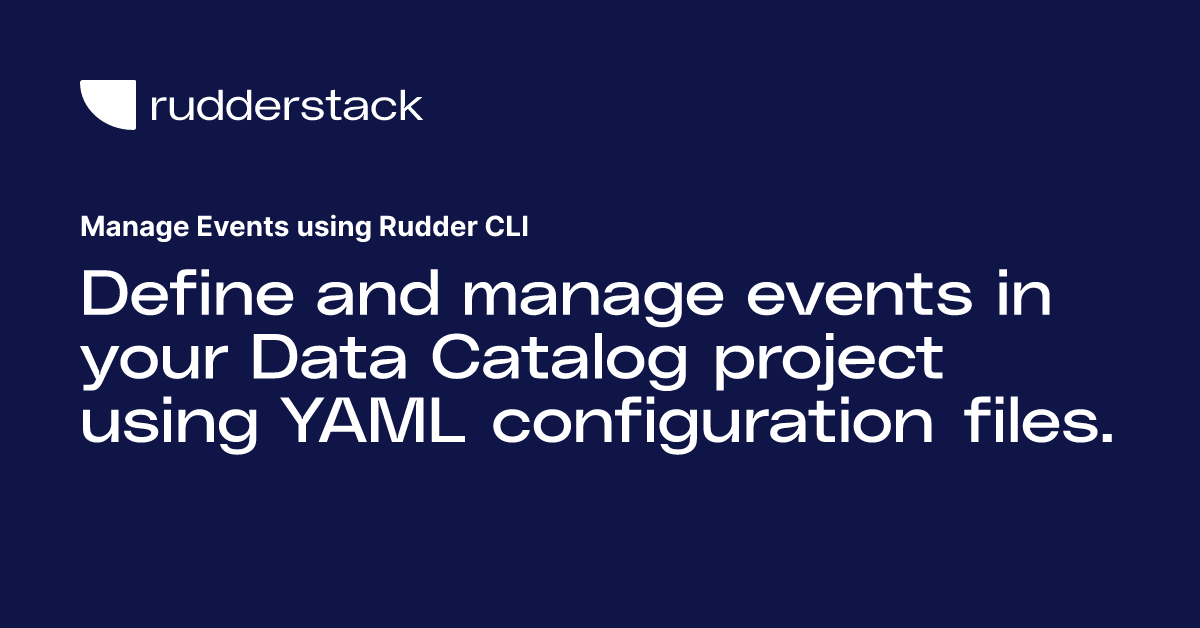 rudderstack

Manage Events using Rudder CLI

Define and manage events in your Data Catalog project using YAML configuration files.